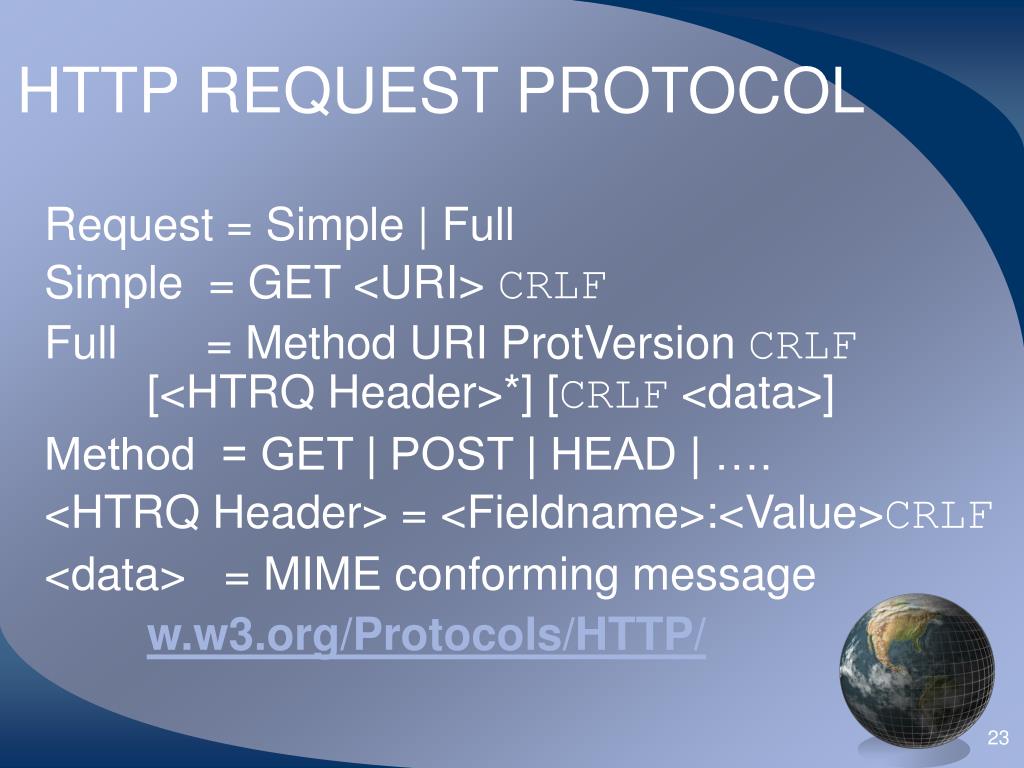 HTTP REQUEST PROTOCOL

Request = Simple | Full

Simple = GET <URI> CRLF

Full = Method URI ProtVersion CRLF [<HTRQ Header>*] [CRLF <data>]

Method = GET | POST | HEAD | ….

<HTRQ Header> = <Fieldname>:<Value>CRLF

<data> = MIME conforming message

w.w3.org/Protocols/HTTP/

23